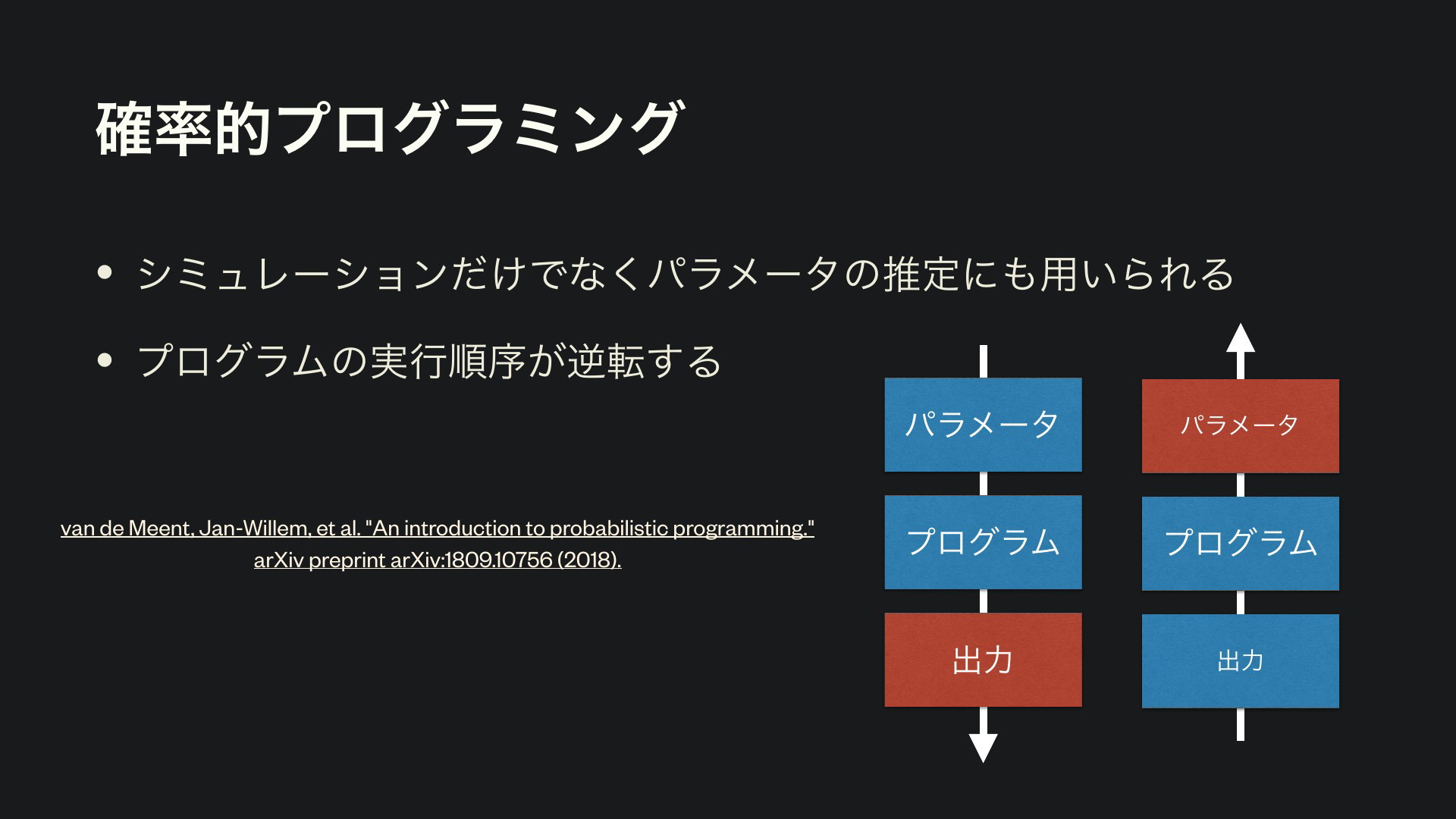 確率的プログラミング

• シミュレーションだけでなくパラメータの推定にも用いられる

• プログラムの実行順序が逆転する

van de Meent, Jan-Willem, et al. "An introduction to probabilistic programming." arXiv preprint arXiv:1809.10756 (2018).

パラメータ

プログラム

出力

パラメータ

プログラム

出力